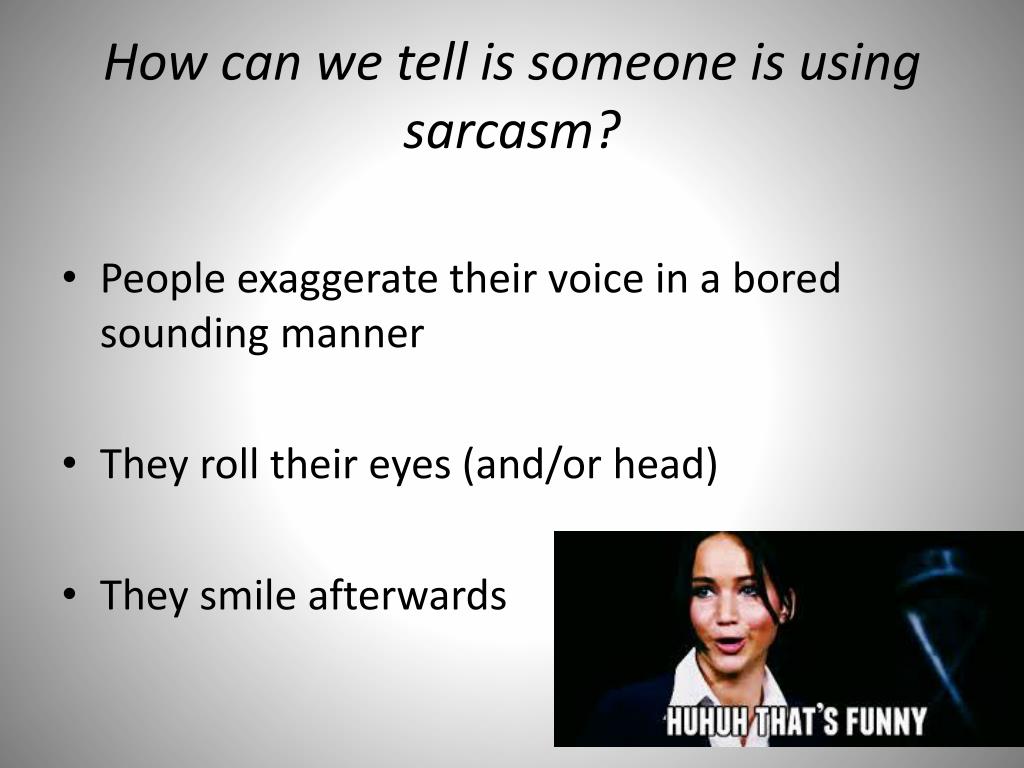 How can we tell is someone is using sarcasm?

• People exaggerate their voice in a bored sounding manner

• They roll their eyes (and/or head)

• They smile afterwards

HUHUH THAT'S FUNNY